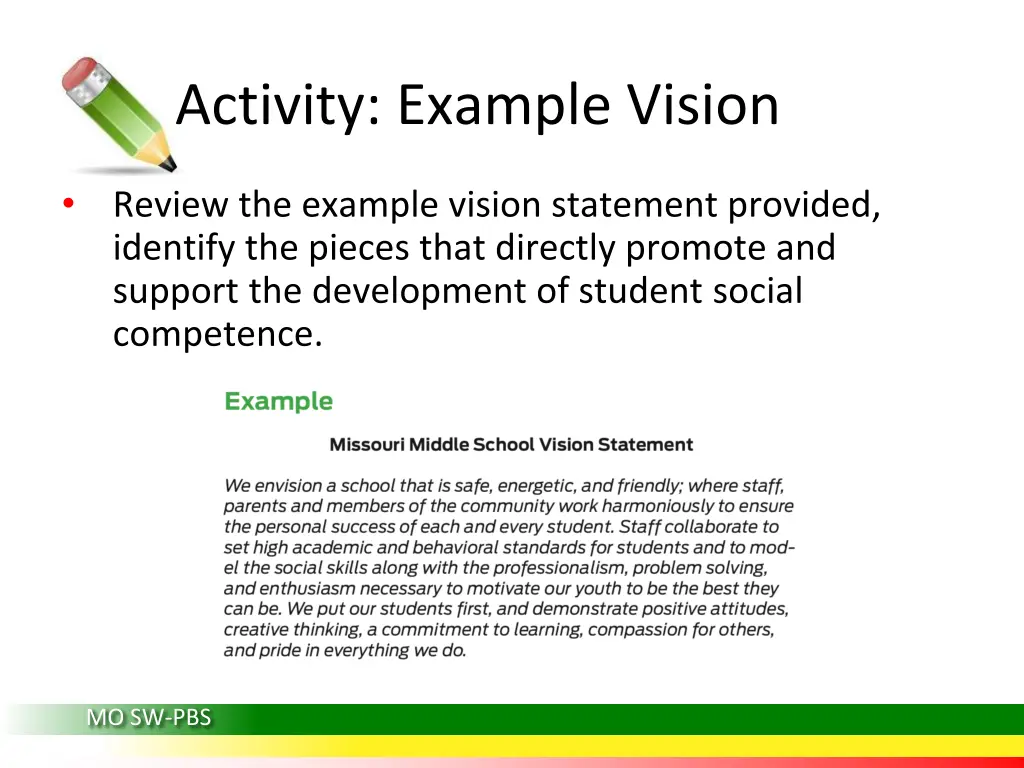 Activity: Example Vision

• Review the example vision statement provided, identify the pieces that directly promote and support the development of student social competence.

Example

Missouri Middle School Vision Statement

We envision a school that is safe, energetic, and friendly; where staff, parents and members of the community work harmoniously to ensure the personal success of each and every student. Staff collaborate to set high academic and behavioral standards for students and to model the social skills along with the professionalism, problem solving, and enthusiasm necessary to motivate our youth to be the best they can be. We put our students first, and demonstrate positive attitudes, creative thinking, a commitment to learning, compassion for others, and pride in everything we do.

MO SW-PBS